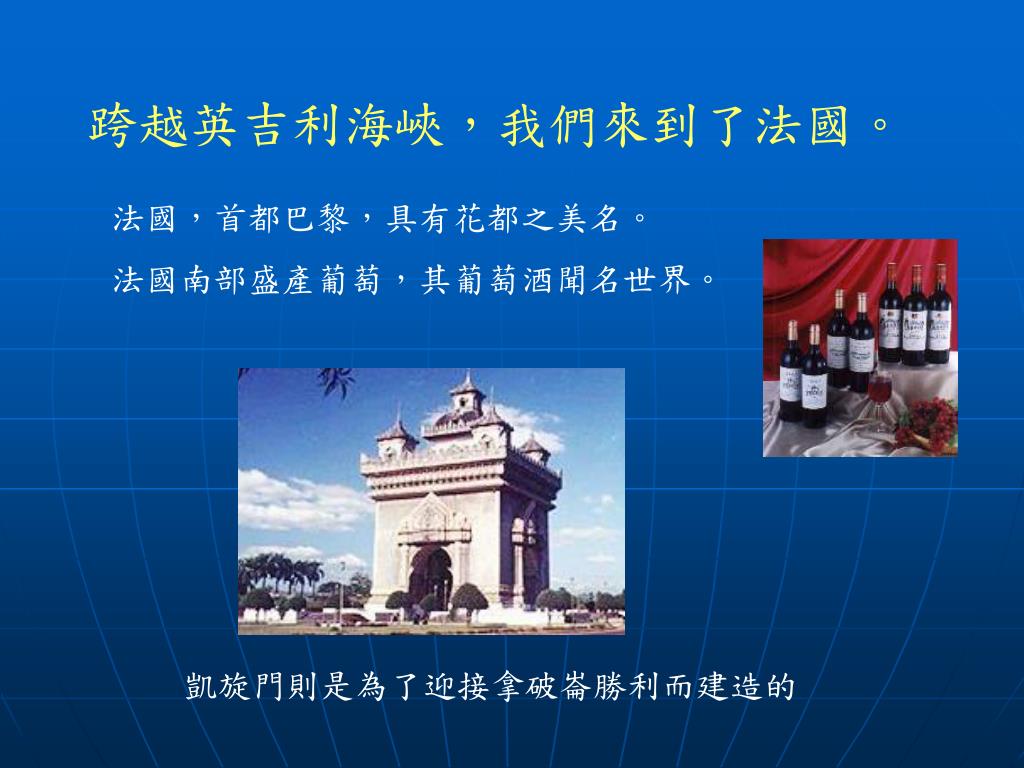 跨越英吉利海峽，我們來到了法國。

法國，首都巴黎，具有花都之美名。

法國南部盛產葡萄，其葡萄酒聞名世界。

凱旋門則是為了迎接拿破崙勝利而建造的